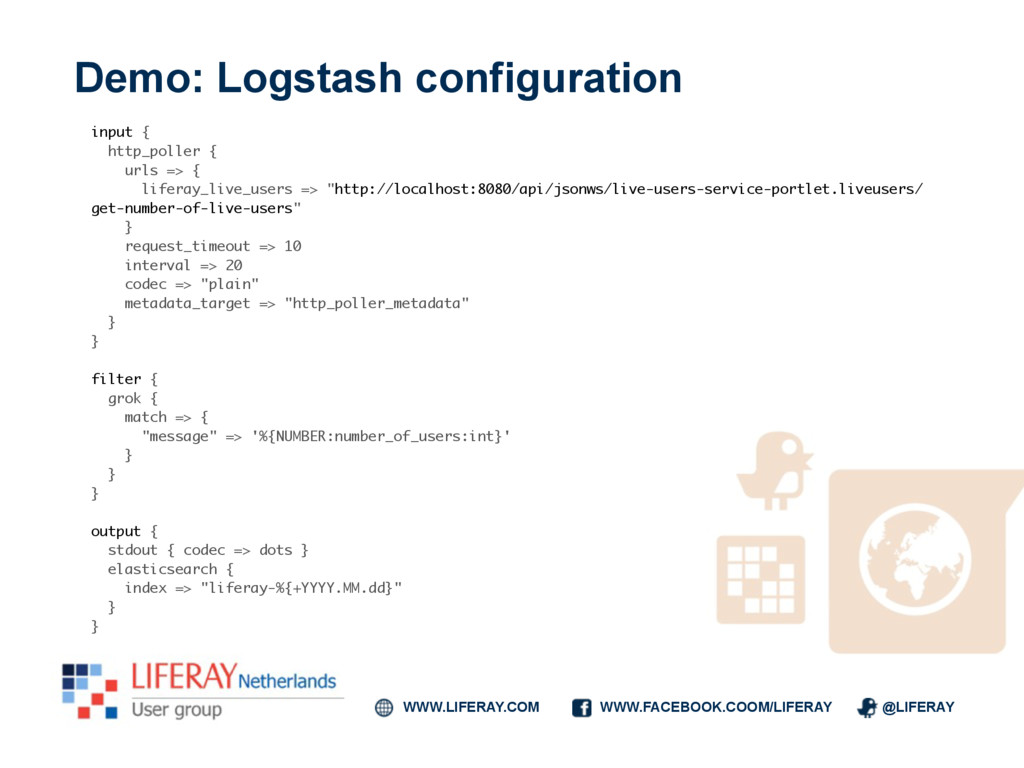 Demo: Logstash configuration

input {
  http_poller {
    urls => {
      liferay_live_users => "http://localhost:8080/api/jsonws/live-users-service-portlet.liveusers/get-number-of-live-users"
    }
    request_timeout => 10
    interval => 20
    codec => "plain"
    metadata_target => "http_poller_metadata"
  }
}

filter {
  grok {
    match => {
      "message" => '%{NUMBER:number_of_users:int}'
    }
  }
}

output {
  stdout { codec => dots }
  elasticsearch {
    index => "liferay-%{+YYYY.MM.dd}"
  }
}

LIFERAY Netherlands
User group

WWW.LIFERAY.COM
WWW.FACEBOOK.COOM/LIFERAY
@LIFERAY